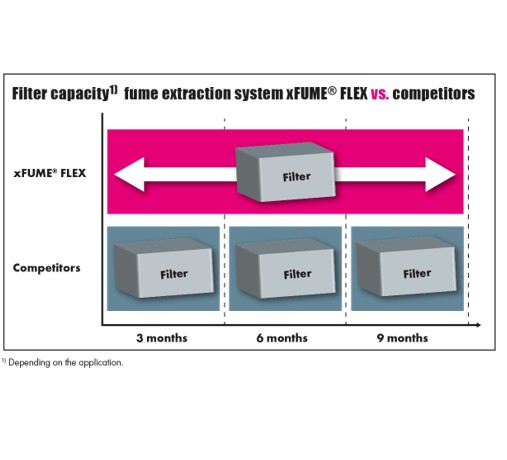 Filter capacity$^{1)}$ fume extraction system xFUME® FLEX vs. competitors

xFUME® FLEX

Filter

Competitors

Filter

Filter

Filter

3 months

6 months

9 months

$^{1)}$ Depending on the application.